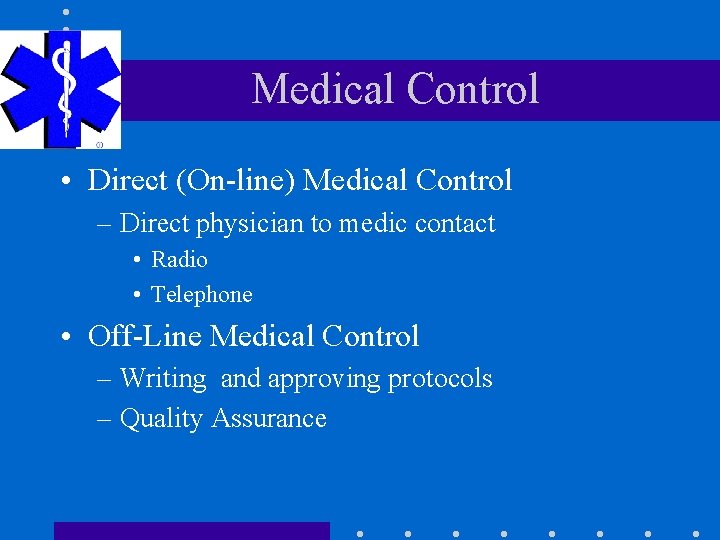 Medical Control

• Direct (On-line) Medical Control
– Direct physician to medic contact
• Radio
• Telephone

• Off-Line Medical Control
– Writing and approving protocols
– Quality Assurance